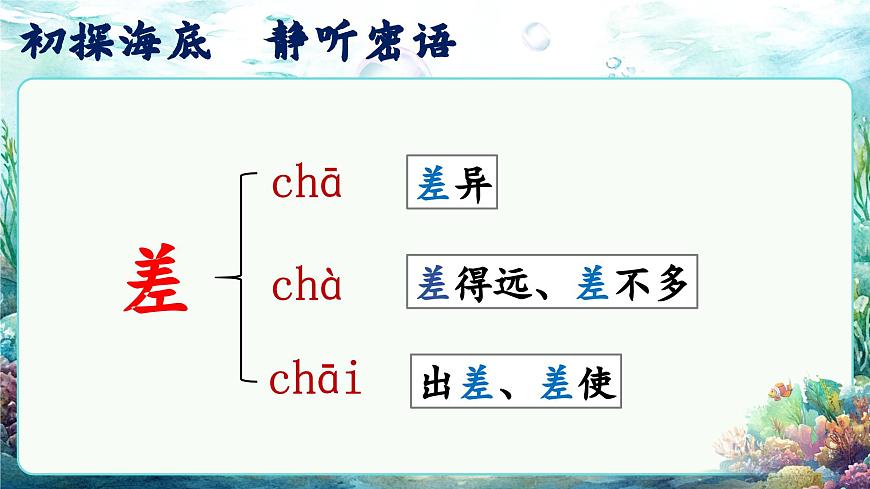 初探海底　静听密语

差

chā　差异

chà　差得远、差不多

chāi　出差、差使